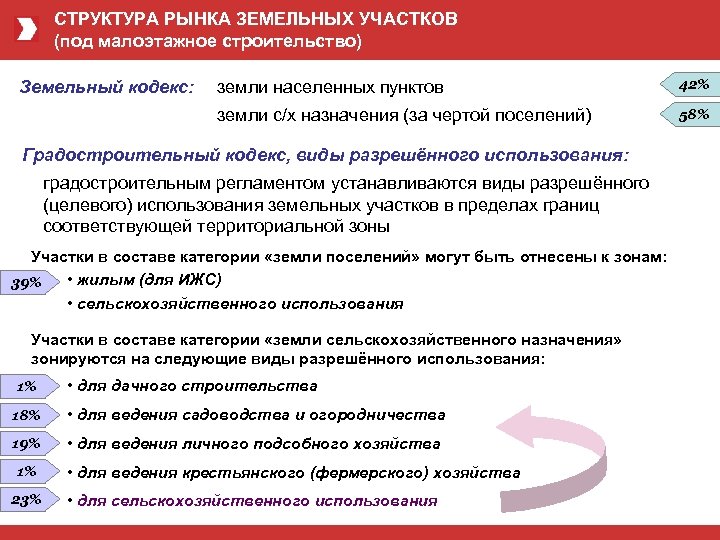 СТРУКТУРА РЫНКА ЗЕМЕЛЬНЫХ УЧАСТКОВ
(под малоэтажное строительство)

Земельный кодекс: земли населенных пунктов
42%
земли с/х назначения (за чертой поселений)
58%

Градостроительный кодекс, виды разрешённого использования:

градостроительным регламентом устанавливаются виды разрешённого (целевого) использования земельных участков в пределах границ соответствующей территориальной зоны

Участки в составе категории «земли поселений» могут быть отнесены к зонам:

39%
• жилым (для ИЖС)
• сельскохозяйственного использования

Участки в составе категории «земли сельскохозяйственного назначения» зонируются на следующие виды разрешённого использования:

1%
• для дачного строительства
18%
• для ведения садоводства и огородничества
19%
• для ведения личного подсобного хозяйства
1%
• для ведения крестьянского (фермерского) хозяйства
23%
• для сельскохозяйственного использования